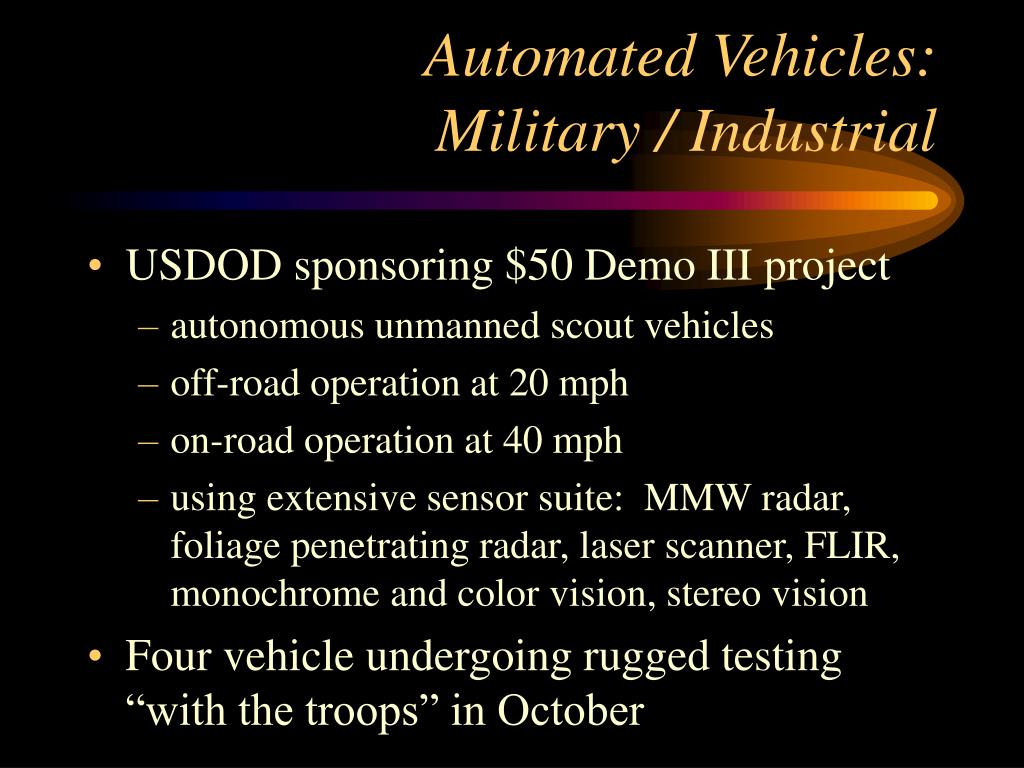 Automated Vehicles: Military / Industrial

• USDOD sponsoring \$50 Demo III project
– autonomous unmanned scout vehicles
– off-road operation at 20 mph
– on-road operation at 40 mph
– using extensive sensor suite: MMW radar, foliage penetrating radar, laser scanner, FLIR, monochrome and color vision, stereo vision

• Four vehicle undergoing rugged testing “with the troops” in October